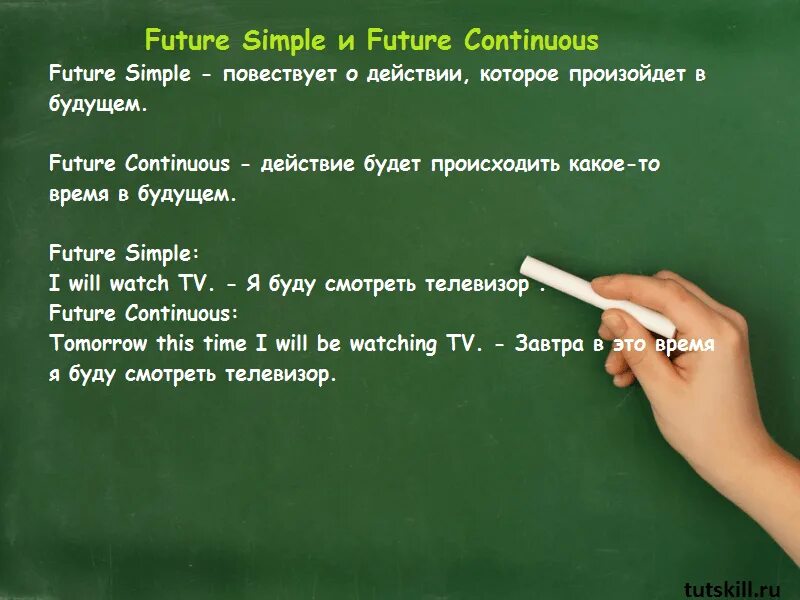 Future Simple и Future Continuous

Future Simple - повествует о действии, которое произойдет в будущем.

Future Continuous - действие будет происходить какое-то время в будущем.

Future Simple:
I will watch TV. - Я буду смотреть телевизор .
Future Continuous:
Tomorrow this time I will be watching TV. - Завтра в это время я буду смотреть телевизор.

tutskill.ru